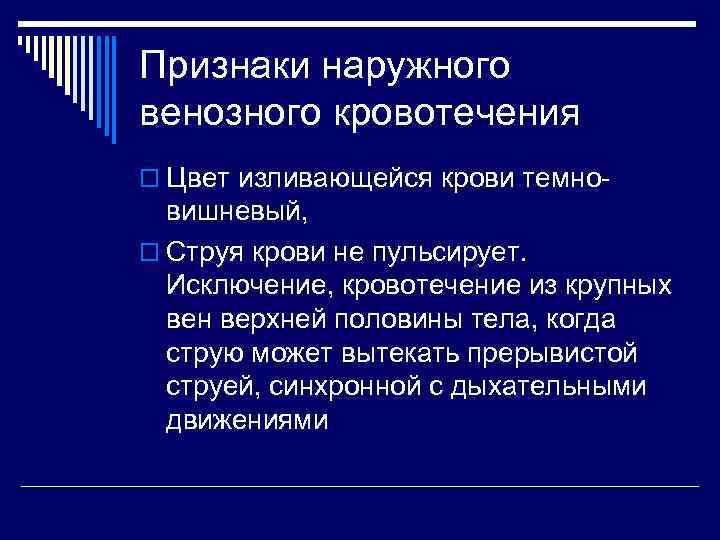 Признаки наружного венозного кровотечения

Цвет изливающейся крови темно-вишневый,

Струя крови не пульсирует. Исключение, кровотечение из крупных вен верхней половины тела, когда струю может вытекать прерывистой струей, синхронной с дыхательными движениями